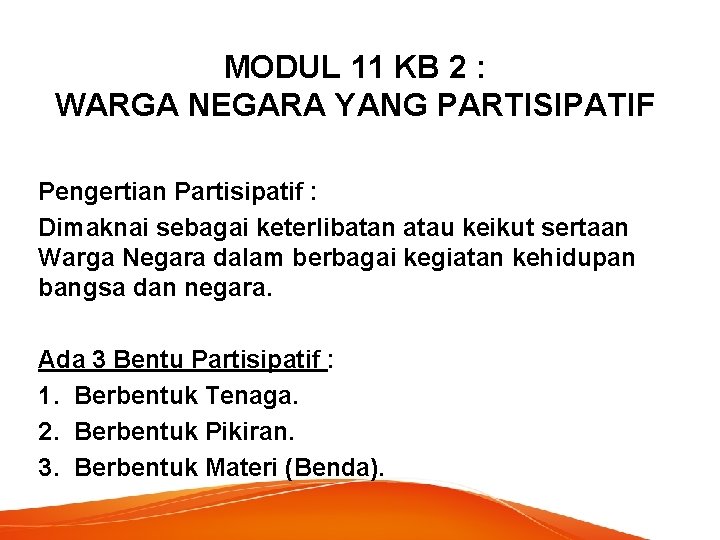 MODUL 11 KB 2 :
WARGA NEGARA YANG PARTISIPATIF

Pengertian Partisipatif :
Dimaknai sebagai keterlibatan atau keikut sertaan Warga Negara dalam berbagai kegiatan kehidupan bangsa dan negara.

Ada 3 Bentu Partisipatif :
1. Berbentuk Tenaga.
2. Berbentuk Pikiran.
3. Berbentuk Materi (Benda).